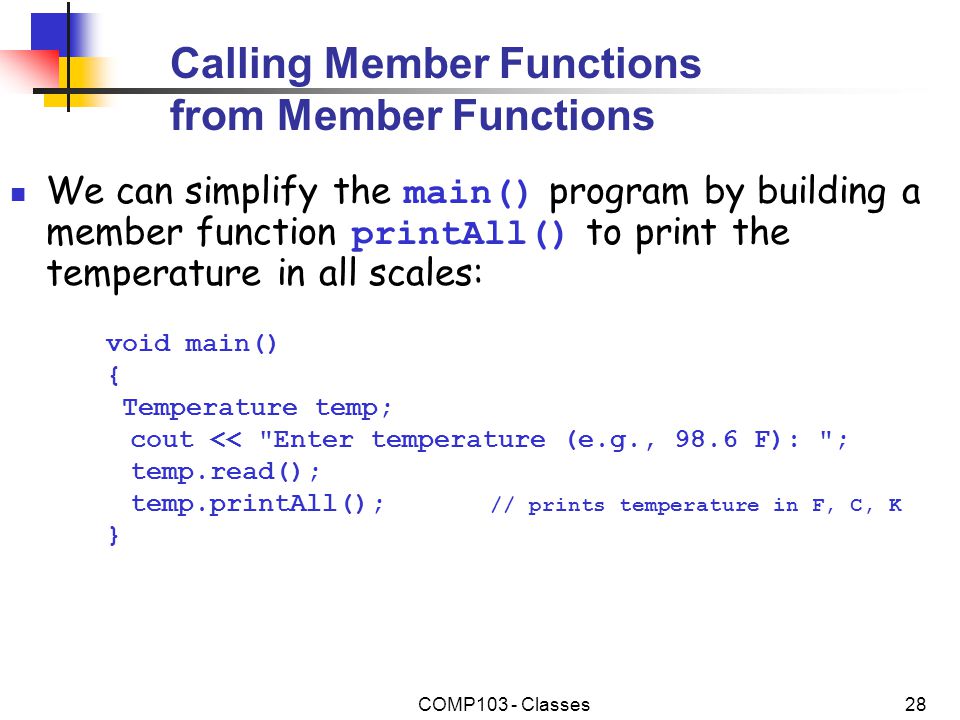 Calling Member Functions from Member Functions

We can simplify the main() program by building a member function printAll() to print the temperature in all scales:

void main()
{
 Temperature temp;
  cout << "Enter temperature (e.g., 98.6 F): ";
  temp.read();
  temp.printAll();       // prints temperature in F, C, K
}

COMP103 - Classes

28